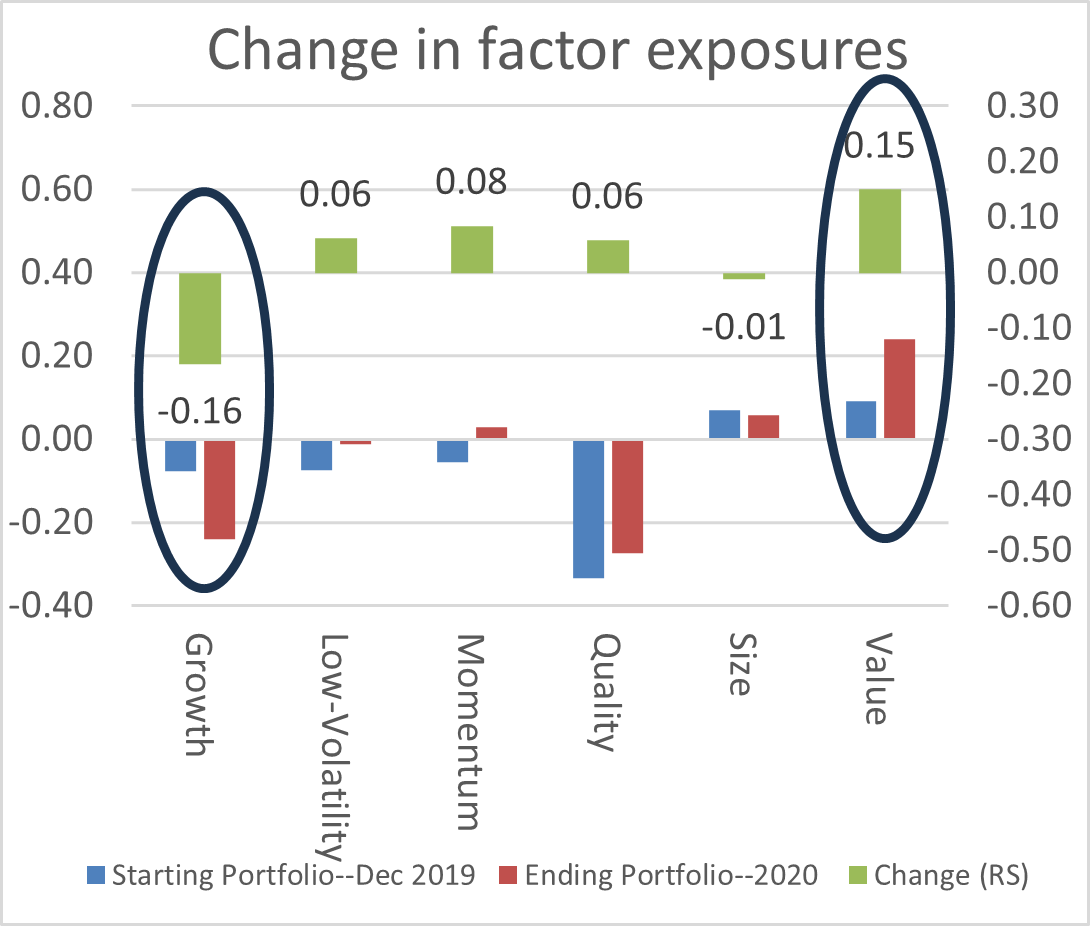 Change in factor exposures

0.80
0.60
0.40
0.20
0.00
-0.20
-0.40

0.30
0.20
0.10
0.00
-0.10
-0.20
-0.30
-0.40
-0.50
-0.60

-0.16
0.06
0.08
0.06
-0.01
0.15

Growth
Low-Volatility
Momentum
Quality
Size
Value

Starting Portfolio--Dec 2019
Ending Portfolio--2020
Change (RS)